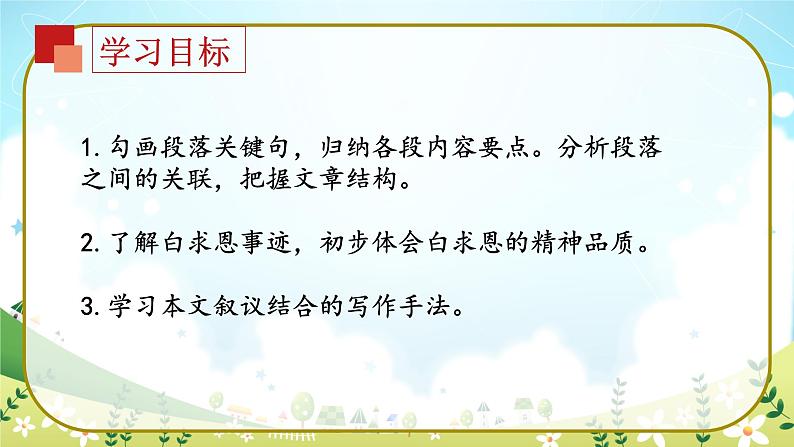 学习目标

1. 勾画段落关键句，归纳各段内容要点。分析段落之间的关联，把握文章结构。

2. 了解白求恩事迹，初步体会白求恩的精神品质。

3. 学习本文叙议结合的写作手法。